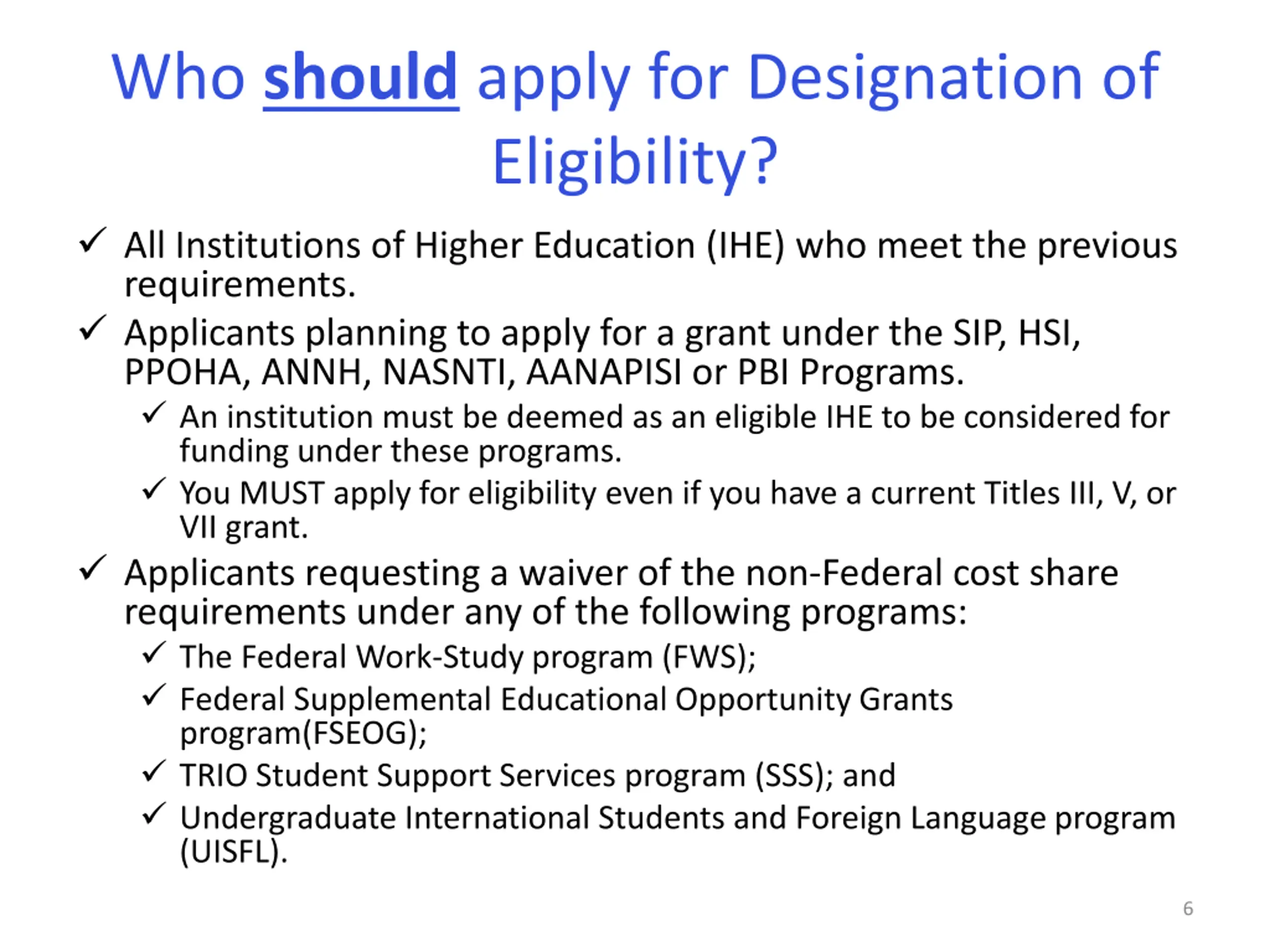 Who should apply for Designation of Eligibility?

✓ All Institutions of Higher Education (IHE) who meet the previous requirements.

✓ Applicants planning to apply for a grant under the SIP, HSI, PPOHA, ANNH, NASNTI, AANAPISI or PBI Programs.

✓ An institution must be deemed as an eligible IHE to be considered for funding under these programs.

✓ You MUST apply for eligibility even if you have a current Titles III, V, or VII grant.

✓ Applicants requesting a waiver of the non-Federal cost share requirements under any of the following programs:

✓ The Federal Work-Study program (FWS);

✓ Federal Supplemental Educational Opportunity Grants program(FSEOG);

✓ TRIO Student Support Services program (SSS); and

✓ Undergraduate International Students and Foreign Language program (UISFL).

6